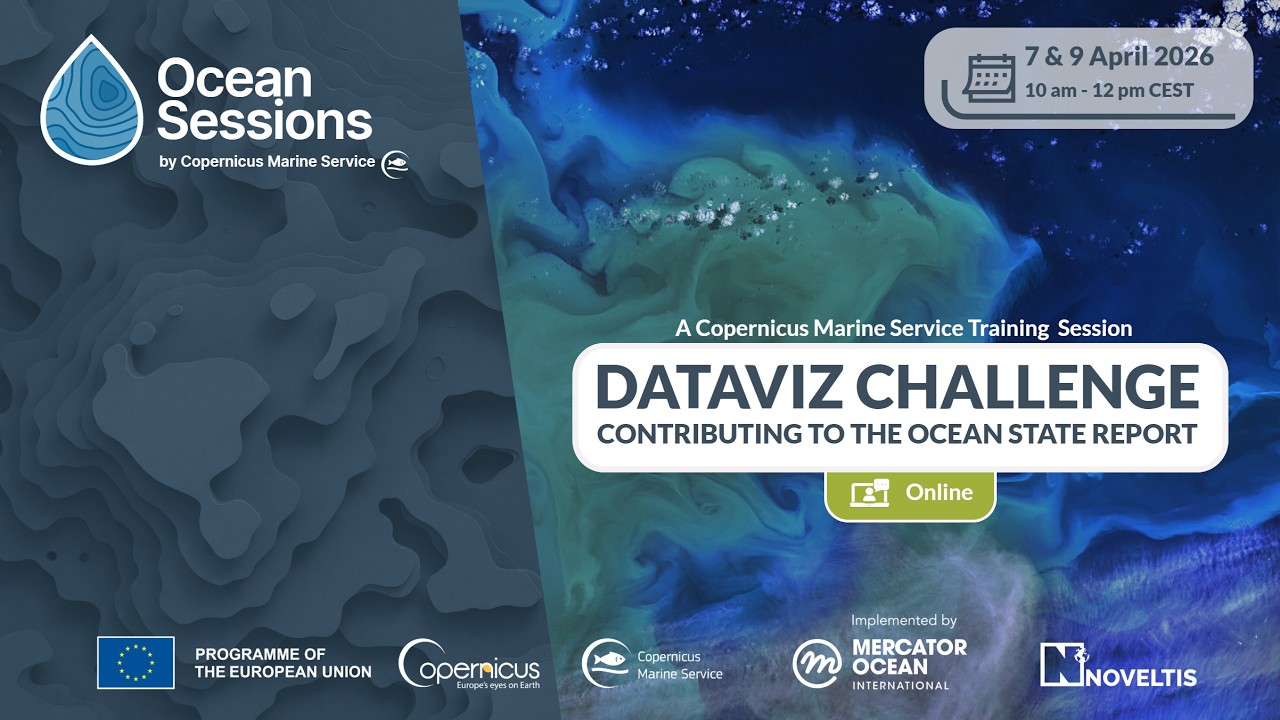 Ocean Sessions
by Copernicus Marine Service

7 & 9 April 2026
10 am - 12 pm CEST

A Copernicus Marine Service Training Session
DATAVIZ CHALLENGE
CONTRIBUTING TO THE OCEAN STATE REPORT

Online

PROGRAMME OF THE EUROPEAN UNION

Copernicus
Europe's eyes on Earth

Copernicus Marine Service

Implemented by
MERCATOR OCEAN INTERNATIONAL

NOVELTIS